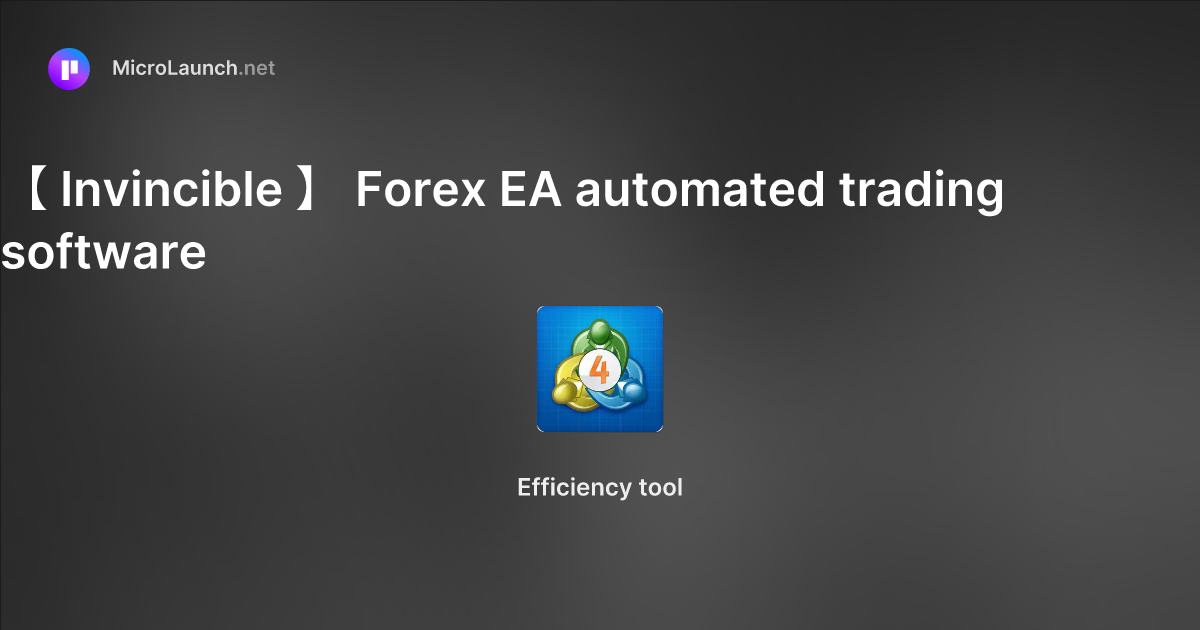 MicroLaunch.net

【 Invincible 】 Forex EA automated trading software

4

Efficiency tool